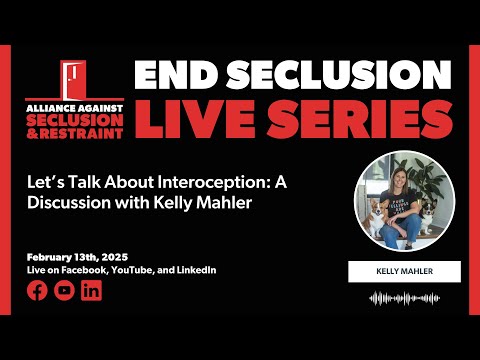 ALLIANCE AGAINST SECLUSION & RESTRAINT

END SECLUSION LIVE SERIES

Let's Talk About Interoception: A Discussion with Kelly Mahler

February 13th, 2025
Live on Facebook, YouTube, and LinkedIn

KELLY MAHLER